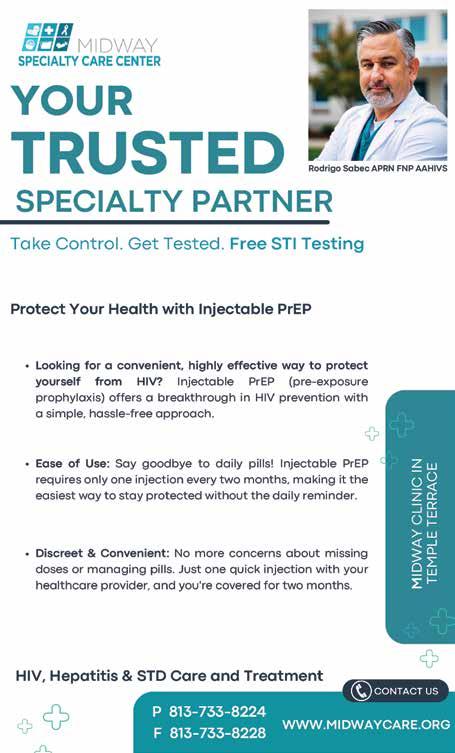 MIDWAY
SPECIALTY CARE CENTER

YOUR TRUSTED SPECIALTY PARTNER

Rodrigo Sabec APRN FNP AAHIVS

Take Control. Get Tested. Free STI Testing

Protect Your Health with Injectable PrEP

• Looking for a convenient, highly effective way to protect yourself from HIV? Injectable PrEP (pre-exposure prophylaxis) offers a breakthrough in HIV prevention with a simple, hassle-free approach.

• Ease of Use: Say goodbye to daily pills! Injectable PrEP requires only one injection every two months, making it the easiest way to stay protected without the daily reminder.

• Discreet & Convenient: No more concerns about missing doses or managing pills. Just one quick injection with your healthcare provider, and you're covered for two months.

MIDWAY CLINIC IN TEMPLE TERRACE

HIV, Hepatitis & STD Care and Treatment

CONTACT US

P 813-733-8224
F 813-733-8228

WWW.MIDWAYCARE.ORG